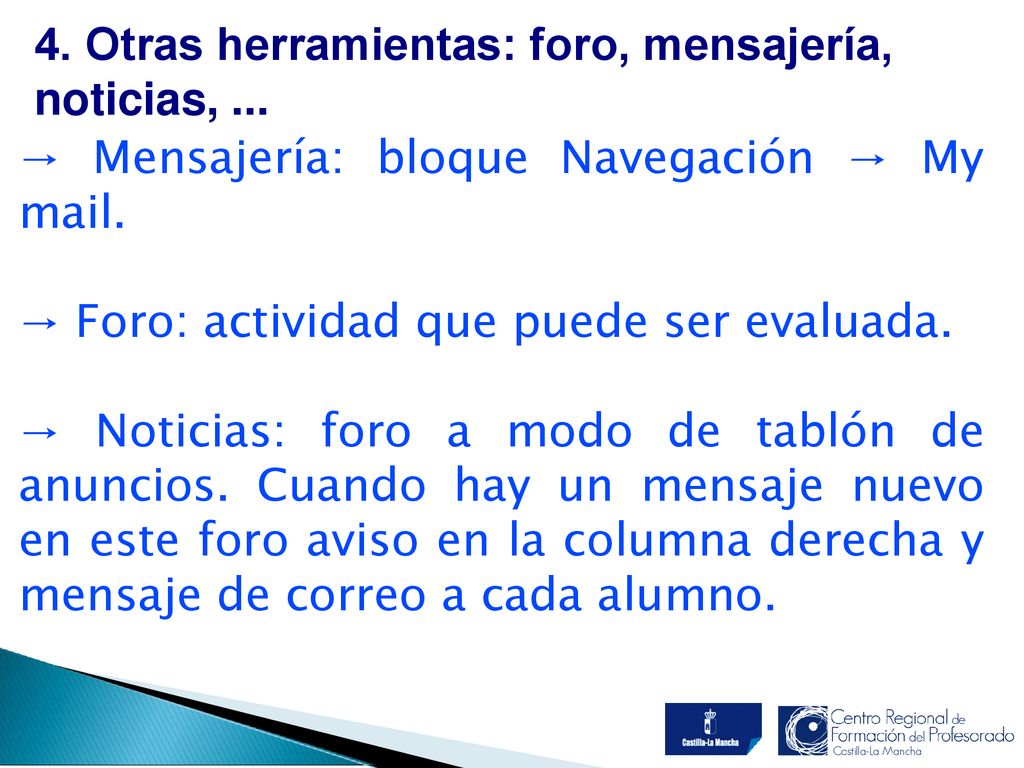 4. Otras herramientas: foro, mensajería, noticias, ...

→ Mensajería: bloque Navegación → My mail.

→ Foro: actividad que puede ser evaluada.

→ Noticias: foro a modo de tablón de anuncios. Cuando hay un mensaje nuevo en este foro aviso en la columna derecha y mensaje de correo a cada alumno.

Castilla-La Mancha

Centro Regional de Formación del Profesorado Castilla-La Mancha